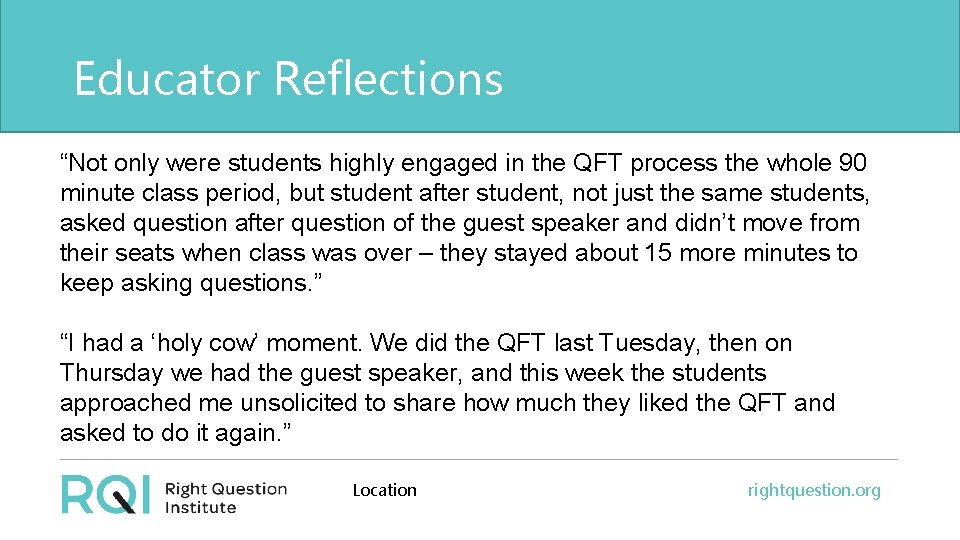 Educator Reflections

“Not only were students highly engaged in the QFT process the whole 90 minute class period, but student after student, not just the same students, asked question after question of the guest speaker and didn’t move from their seats when class was over – they stayed about 15 more minutes to keep asking questions.”

“I had a ‘holy cow’ moment. We did the QFT last Tuesday, then on Thursday we had the guest speaker, and this week the students approached me unsolicited to share how much they liked the QFT and asked to do it again.”

RQI Right Question Institute

Location

rightquestion.org